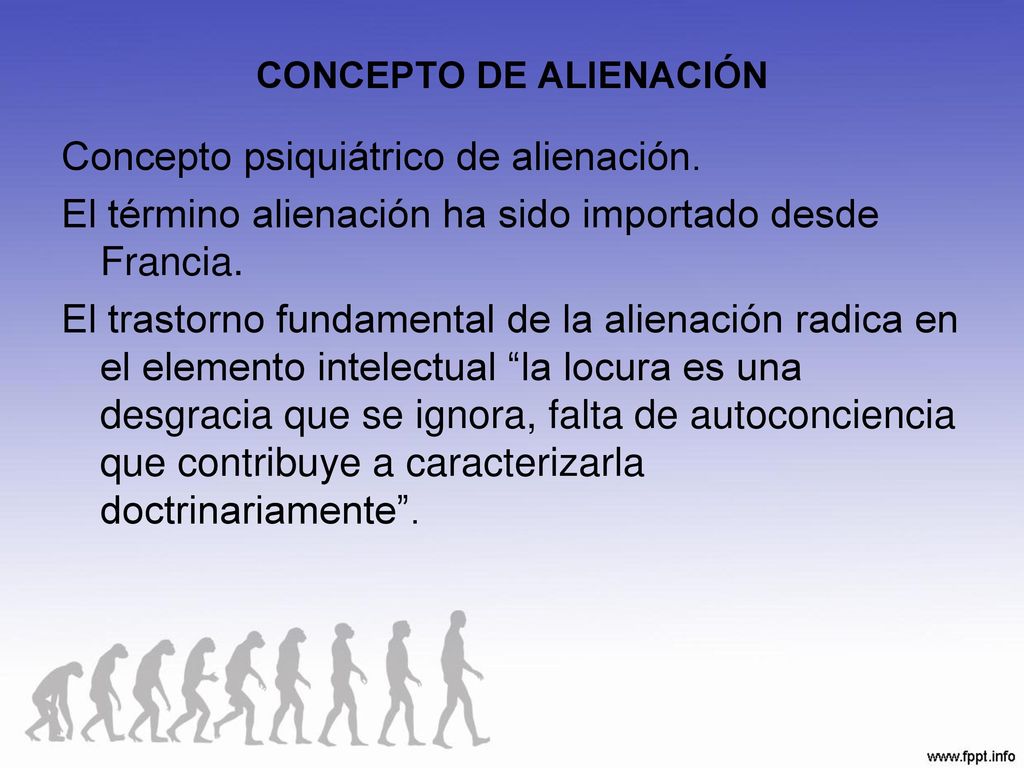 CONCEPTO DE ALIENACIÓN

Concepto psiquiátrico de alienación.

El término alienación ha sido importado desde Francia.

El trastorno fundamental de la alienación radica en el elemento intelectual “la locura es una desgracia que se ignora, falta de autoconciencia que contribuye a caracterizarla doctrinariamente”.

www.fppt.info